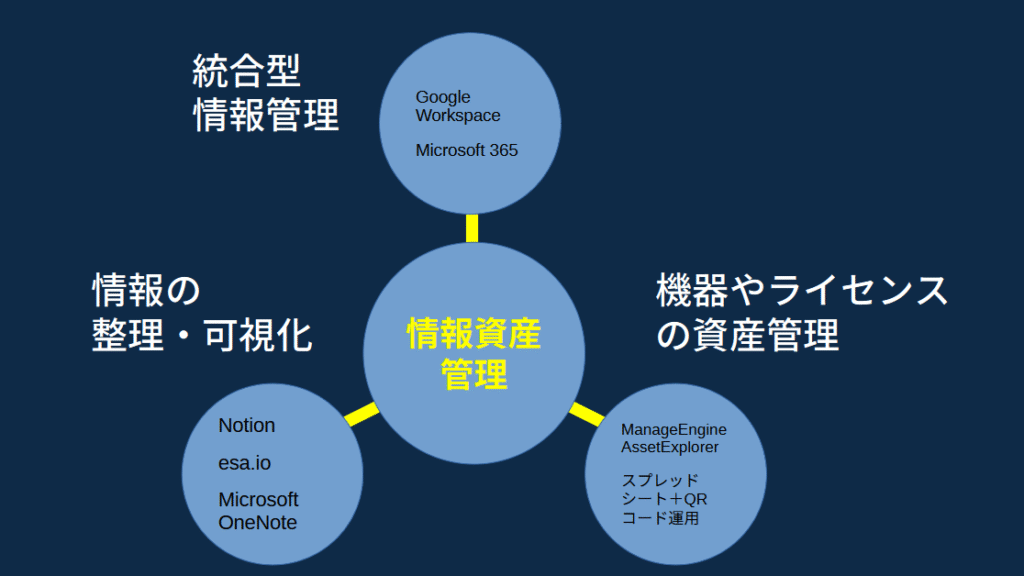 統合型
情報管理

Google
Workspace

Microsoft 365

情報の
整理・可視化

情報資産
管理

機器やライセンス
の資産管理

Notion

esa.io

Microsoft
OneNote

ManageEngine
AssetExplorer

スプレッド
シート＋QR
コード運用